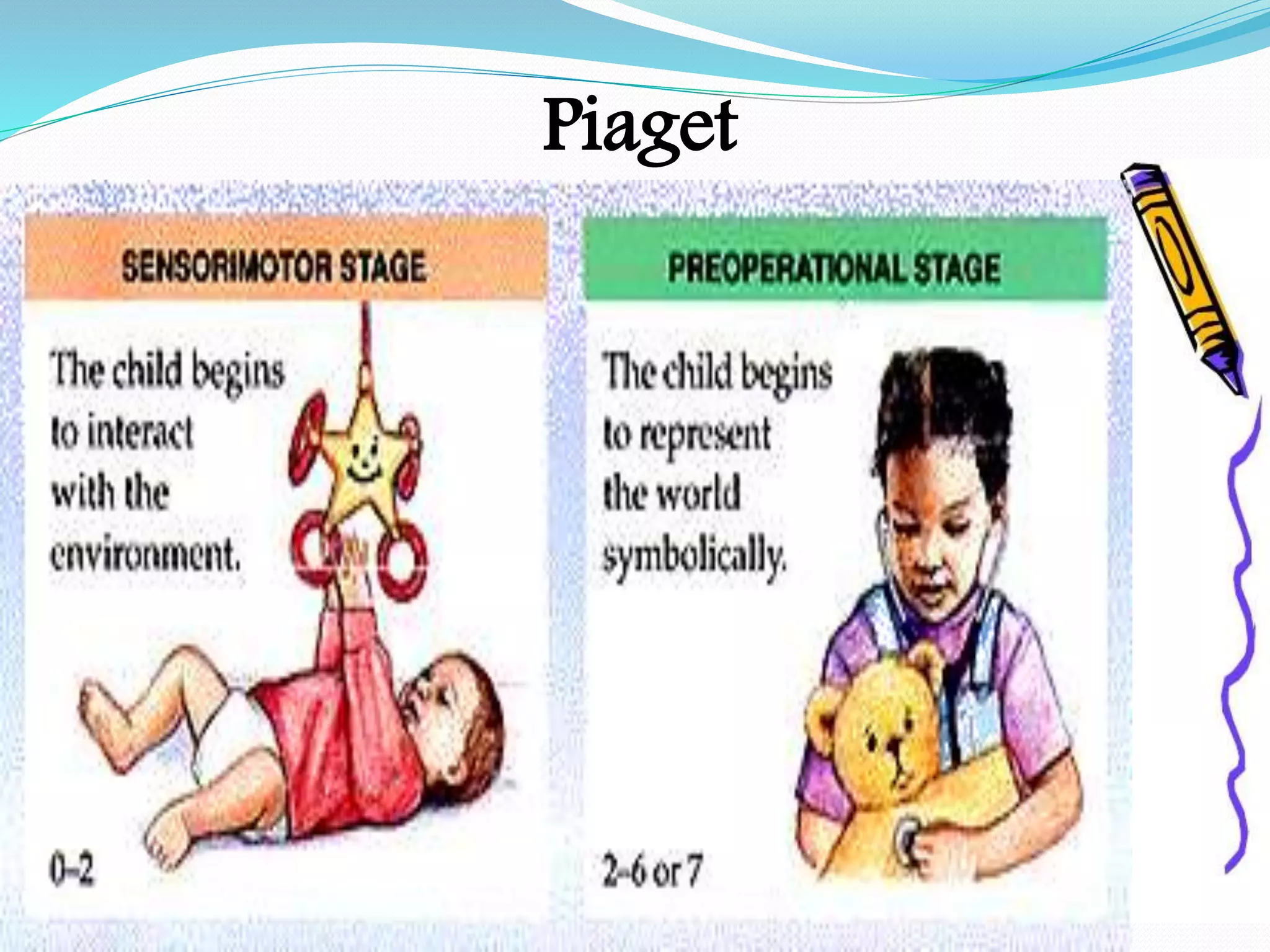 Piaget

SENSORIMOTOR STAGE

The child begins to interact with the environment.

0–2

PREOPERATIONAL STAGE

The child begins to represent the world symbolically.

2–6 or 7